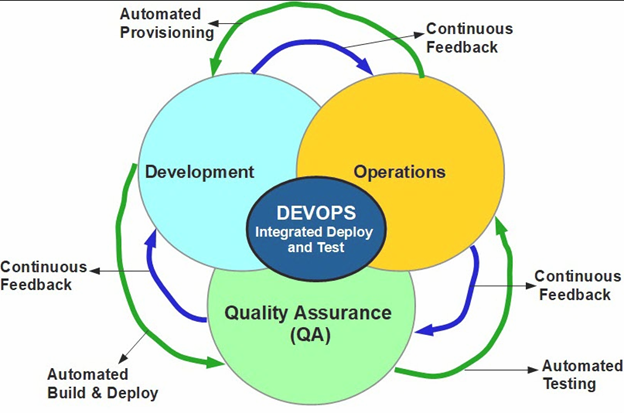 Automated Provisioning

Continuous Feedback

Development

Operations

DEVOPS
Integrated Deploy and Test

Continuous Feedback

Continuous Feedback

Quality Assurance (QA)

Automated Build & Deploy

Automated Testing